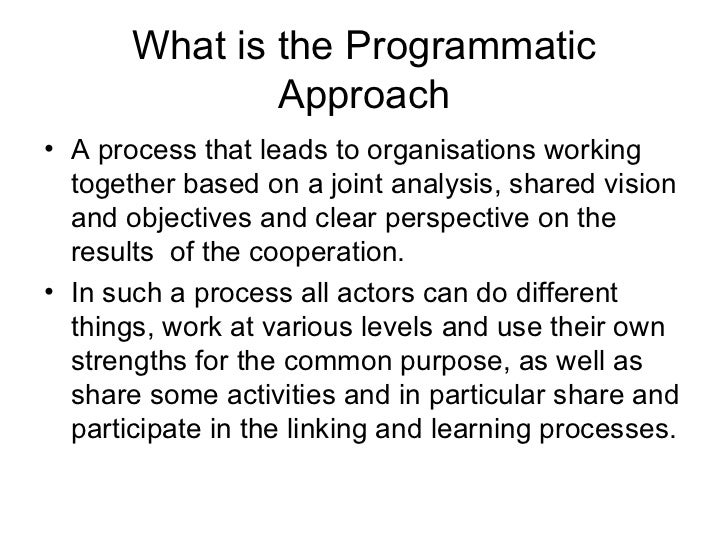 What is the Programmatic Approach

• A process that leads to organisations working together based on a joint analysis, shared vision and objectives and clear perspective on the results  of the cooperation.

• In such a process all actors can do different things, work at various levels and use their own strengths for the common purpose, as well as share some activities and in particular share and participate in the linking and learning processes.